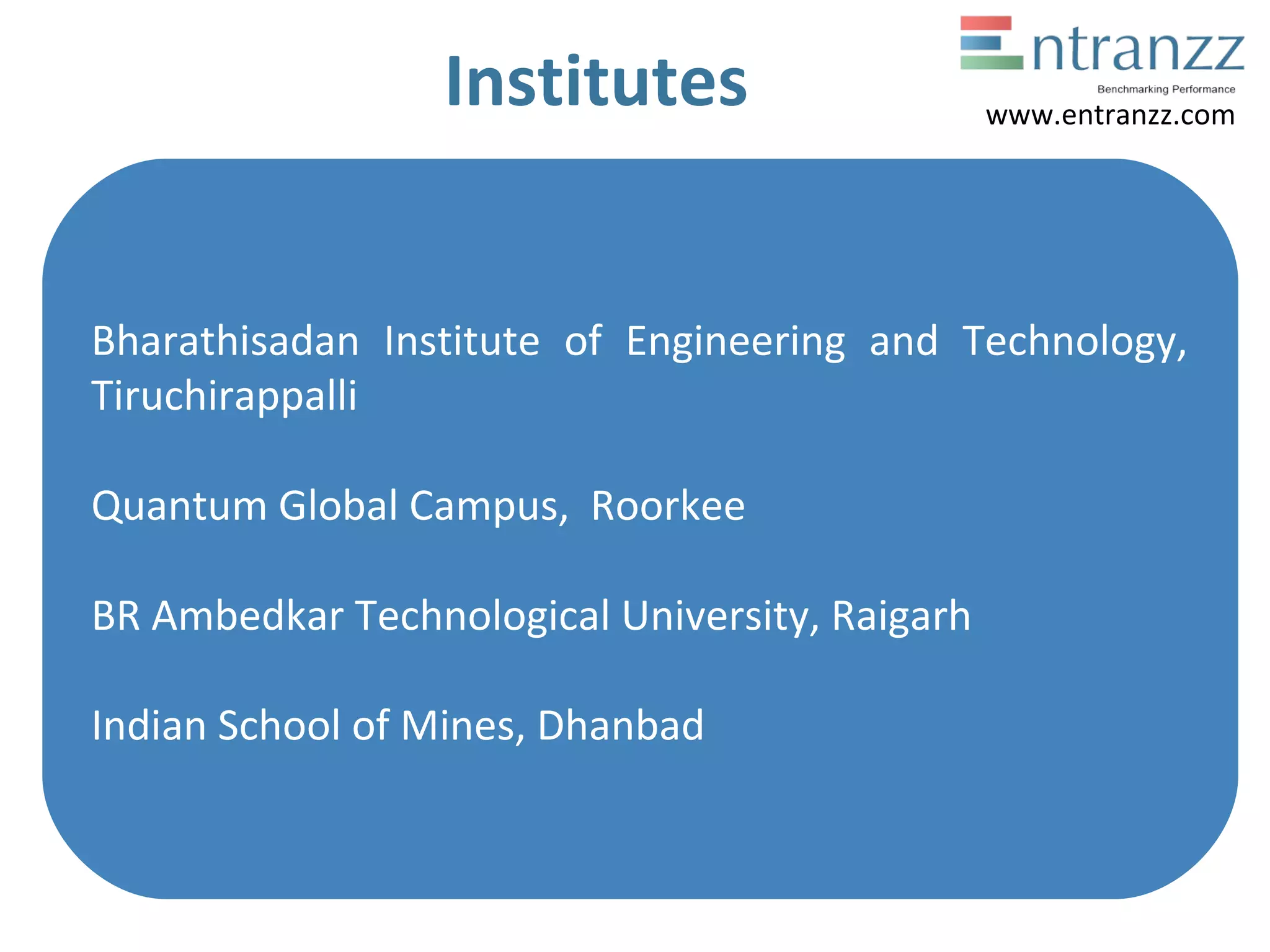 Institutes

Entranzz
Benchmarking Performance
www.entranzz.com

Bharathisadan Institute of Engineering and Technology, Tiruchirappalli

Quantum Global Campus, Roorkee

BR Ambedkar Technological University, Raigarh

Indian School of Mines, Dhanbad